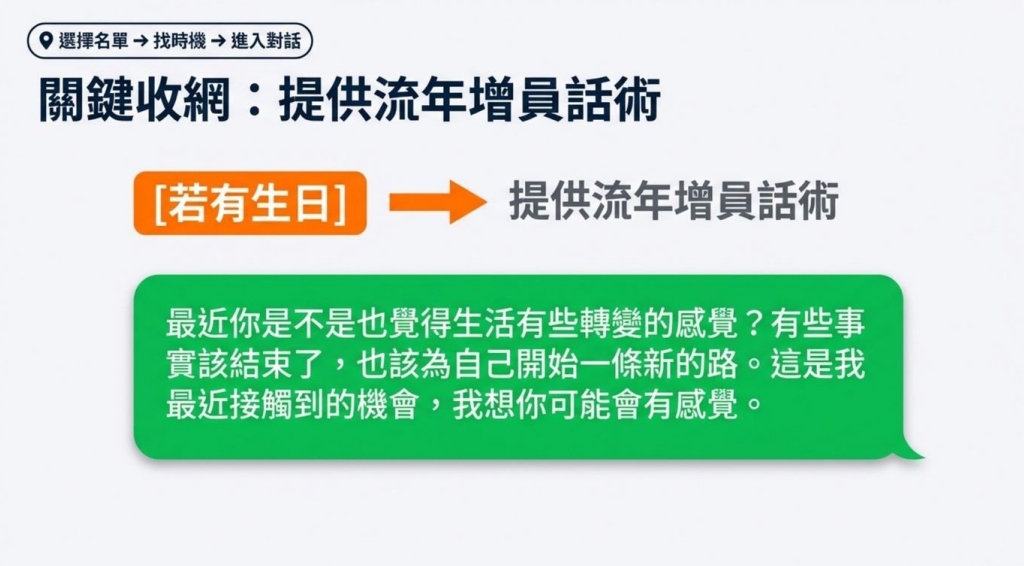 選擇名單 → 找時機 → 進入對話

關鍵收網：提供流年增員話術

[若有生日] → 提供流年增員話術

最近你是不是也覺得生活有些轉變的感覺？有些事實該結束了，也該為自己開始一條新的路。這是我最近接觸到的機會，我想你可能會有感覺。